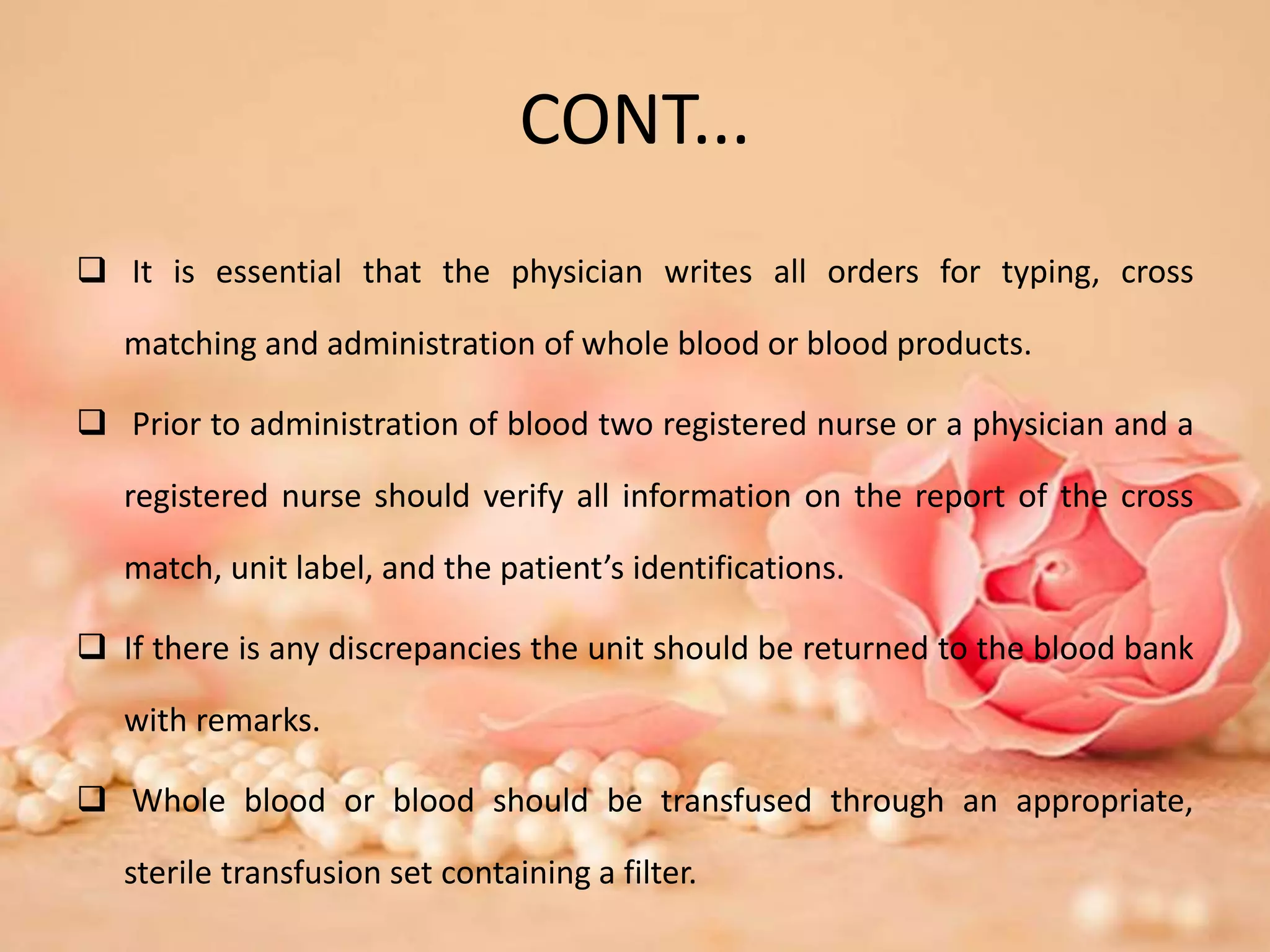 CONT…

❑ It is essential that the physician writes all orders for typing, cross matching and administration of whole blood or blood products.

❑ Prior to administration of blood two registered nurse or a physician and a registered nurse should verify all information on the report of the cross match, unit label, and the patient’s identifications.

❑ If there is any discrepancies the unit should be returned to the blood bank with remarks.

❑ Whole blood or blood should be transfused through an appropriate, sterile transfusion set containing a filter.